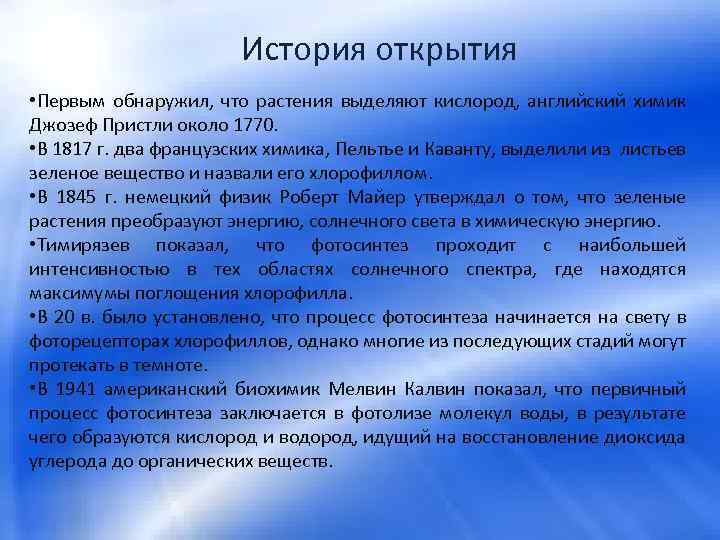 История открытия

•Первым обнаружил, что растения выделяют кислород, английский химик Джозеф Пристли около 1770.
•В 1817 г. два французских химика, Пельтье и Каванту, выделили из листьев зеленое вещество и назвали его хлорофиллом.
•В 1845 г. немецкий физик Роберт Майер утверждал о том, что зеленые растения преобразуют энергию, солнечного света в химическую энергию.
•Тимирязев показал, что фотосинтез проходит с наибольшей интенсивностью в тех областях солнечного спектра, где находятся максимумы поглощения хлорофилла.
•В 20 в. было установлено, что процесс фотосинтеза начинается на свету в фоторецепторах хлорофиллов, однако многие из последующих стадий могут протекать в темноте.
•В 1941 американский биохимик Мелвин Калвин показал, что первичный процесс фотосинтеза заключается в фотолизе молекул воды, в результате чего образуются кислород и водород, идущий на восстановление диоксида углерода до органических веществ.